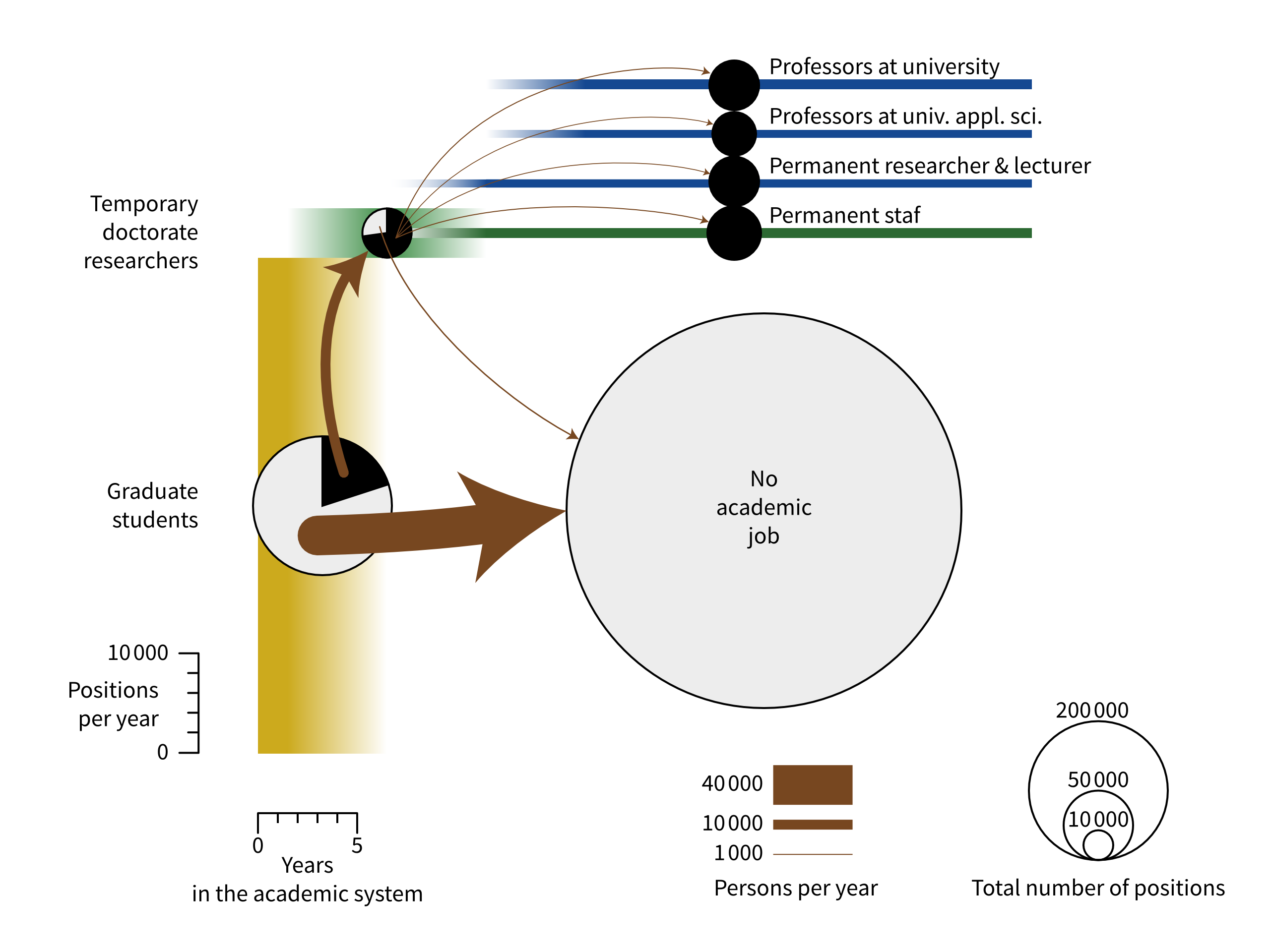 Professors at university

Professors at univ. appl. sci.

Permanent researcher & lecturer

Permanent staf

Temporary doctorate researchers

Graduate students

No academic job

10 000

Positions per year

0

0 5
Years
in the academic system

40 000
10 000
1 000
Persons per year

200 000
50 000
10 000
Total number of positions